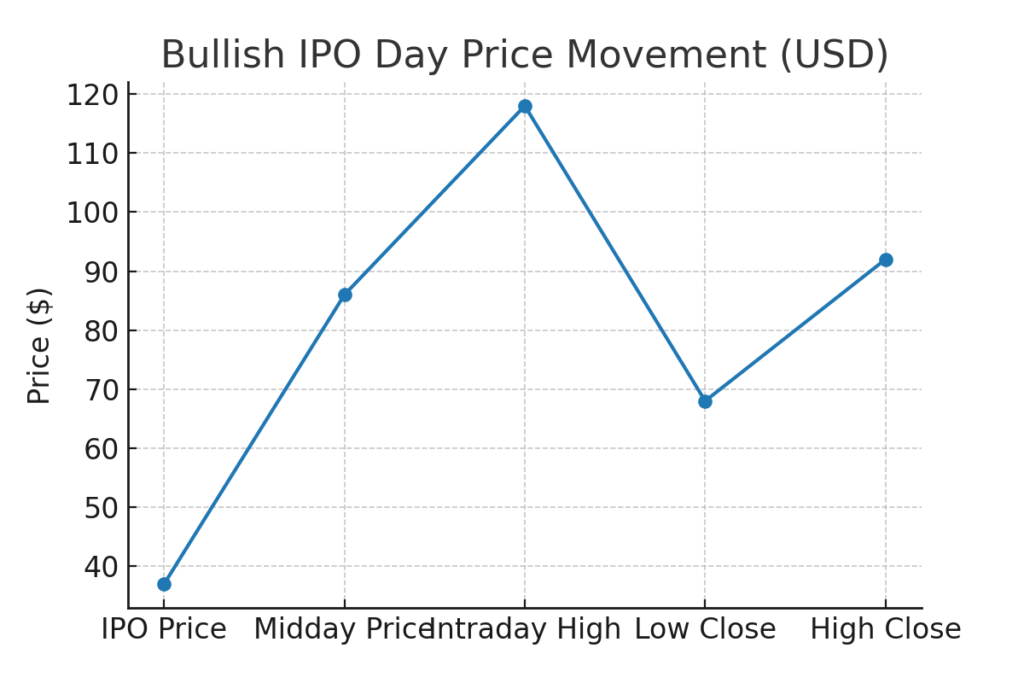 Bullish IPO Day Price Movement (USD)

Price ($)

120
110
100
90
80
70
60
50
40

IPO Price
Midday Price
Intraday High
Low Close
High Close